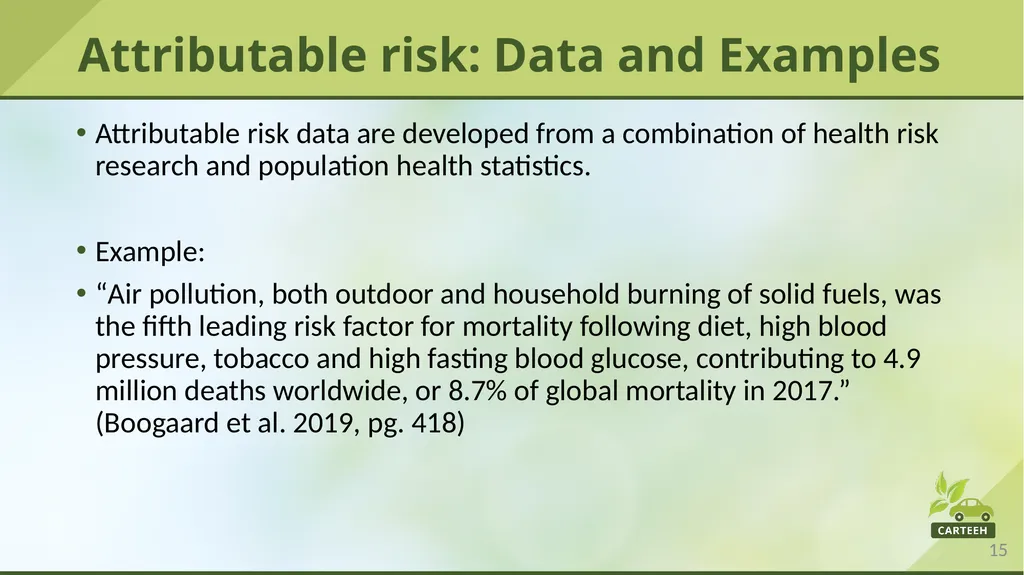 Attributable risk: Data and Examples

• Attributable risk data are developed from a combination of health risk research and population health statistics.

• Example:

• “Air pollution, both outdoor and household burning of solid fuels, was the fifth leading risk factor for mortality following diet, high blood pressure, tobacco and high fasting blood glucose, contributing to 4.9 million deaths worldwide, or 8.7% of global mortality in 2017.” (Boogaard et al. 2019, pg. 418)

CARTEEH

15